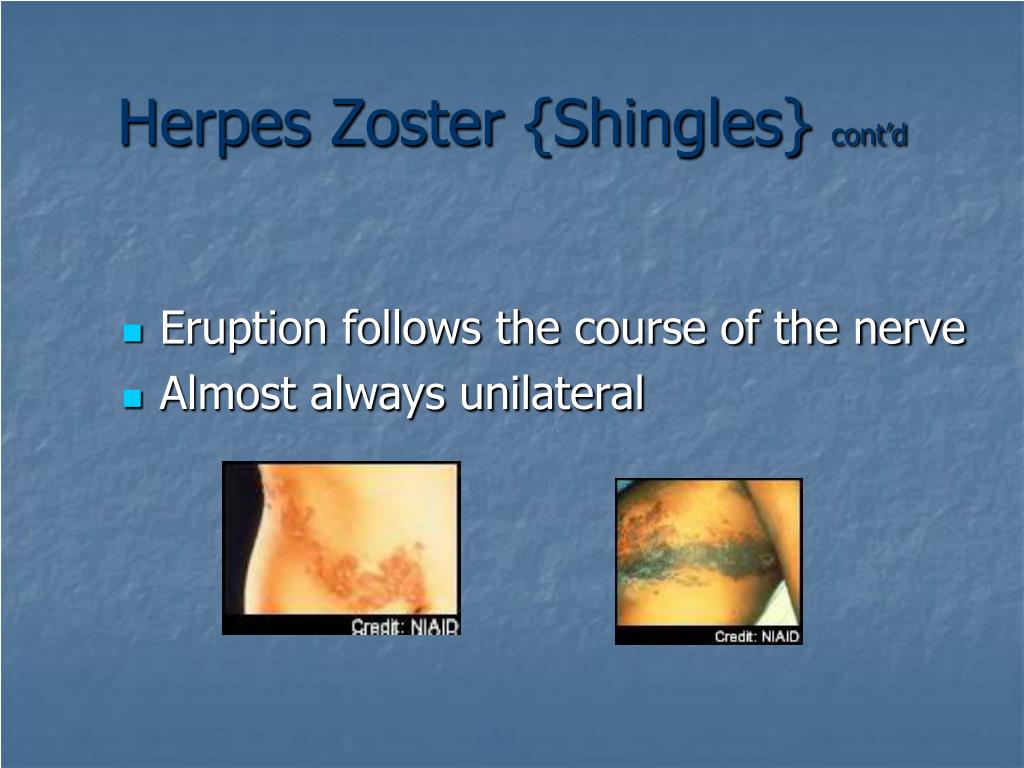 Herpes Zoster {Shingles} cont'd

Eruption follows the course of the nerve
Almost always unilateral

Credit: NIAID

Credit: NIAID